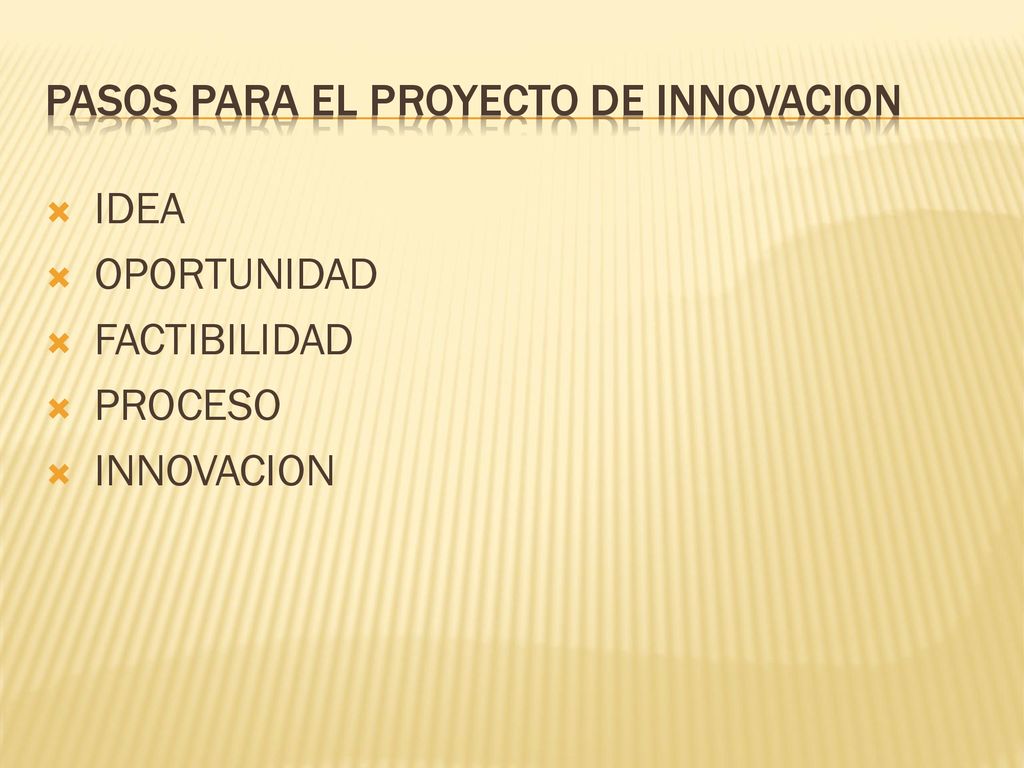 PASOS PARA EL PROYECTO DE INNOVACION

IDEA
OPORTUNIDAD
FACTIBILIDAD
PROCESO
INNOVACION